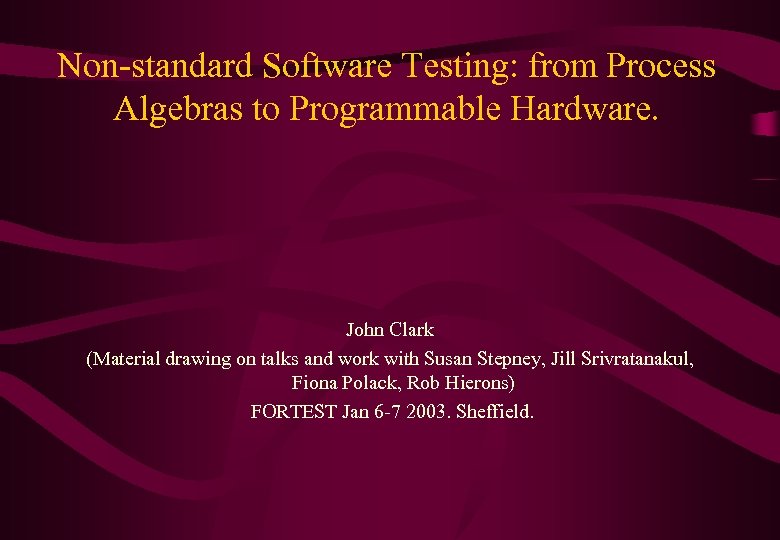 Non-standard Software Testing: from Process Algebras to Programmable Hardware.

John Clark
(Material drawing on talks and work with Susan Stepney, Jill Srivratanakul, Fiona Polack, Rob Hierons)
FORTEST Jan 6-7 2003. Sheffield.